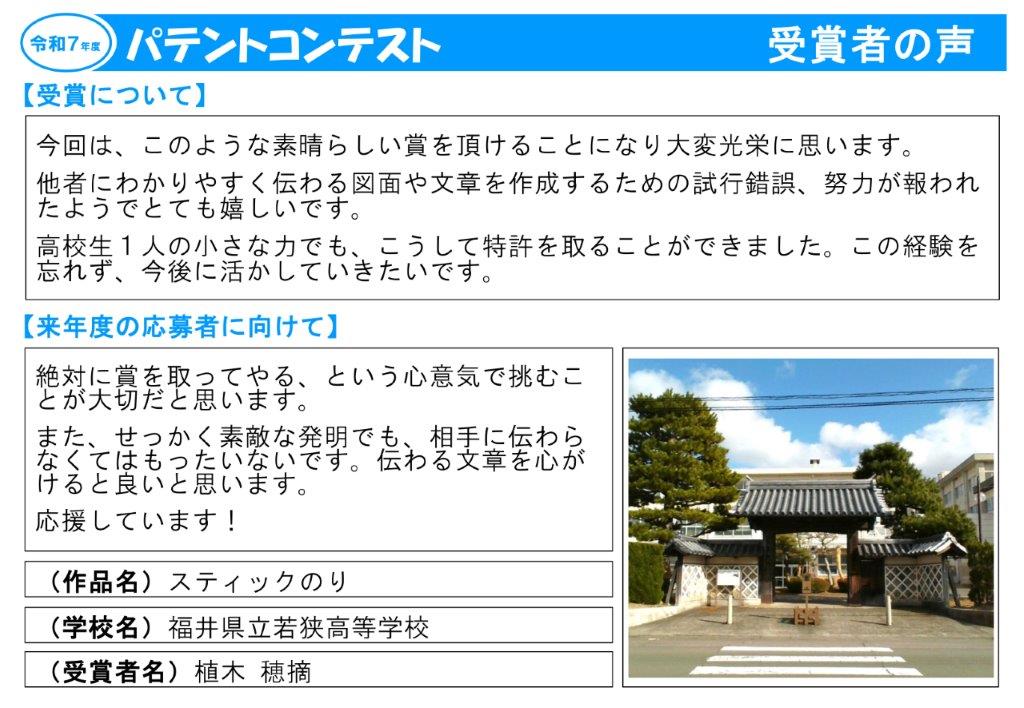 令和7年度 パテントコンテスト

受賞者の声

【受賞について】

今回は、このような素晴らしい賞を頂けることになり大変光栄に思います。

他者にわかりやすく伝わる図面や文章を作成するための試行錯誤、努力が報われたようでとても嬉しいです。

高校生１人の小さな力でも、こうして特許を取ることができました。この経験を忘れず、今後に活かしていきたいです。

【来年度の応募者に向けて】

絶対に賞を取ってやる、という心意気で挑むことが大切だと思います。

また、せっかく素敵な発明でも、相手に伝わらなくてはもったいないです。伝わる文章を心がけると良いと思います。

応援しています！

（作品名）スティックのり

（学校名）福井県立若狭高等学校

（受賞者名）植木 穂摘